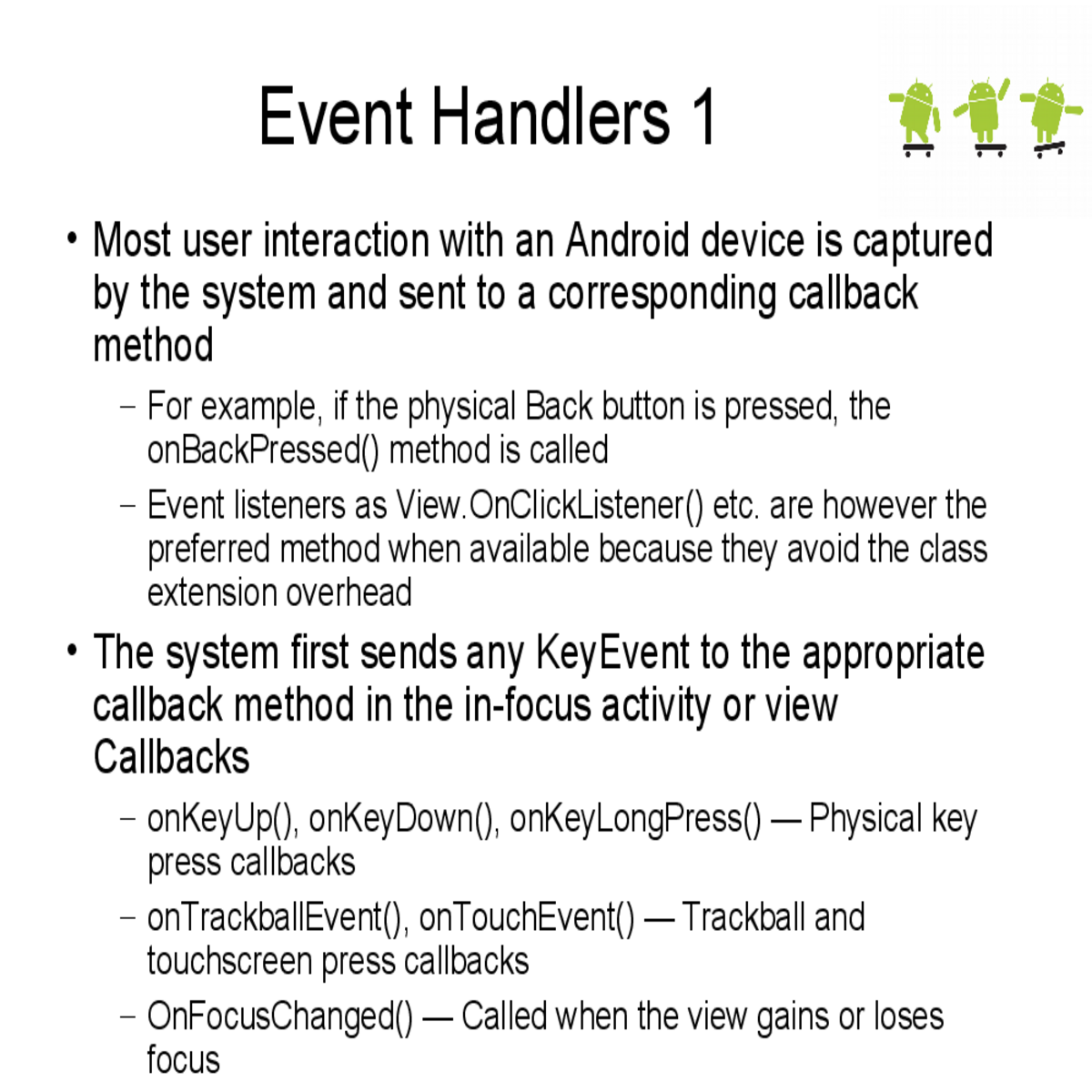 Event Handlers 1

• Most user interaction with an Android device is captured by the system and sent to a corresponding callback method

– For example, if the physical Back button is pressed, the onBackPressed() method is called

– Event listeners as View.OnClickListener() etc. are however the preferred method when available because they avoid the class extension overhead

• The system first sends any KeyEvent to the appropriate callback method in the in-focus activity or view Callbacks

– onKeyUp(), onKeyDown(), onKeyLongPress() — Physical key press callbacks

– onTrackballEvent(), onTouchEvent() — Trackball and touchscreen press callbacks

– OnFocusChanged() — Called when the view gains or loses focus